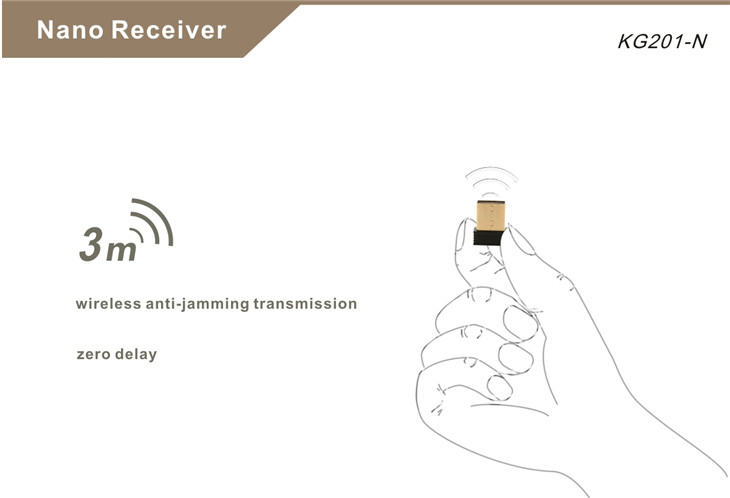 Nano Receiver

KG201-N

3m

wireless anti-jamming transmission

zero delay